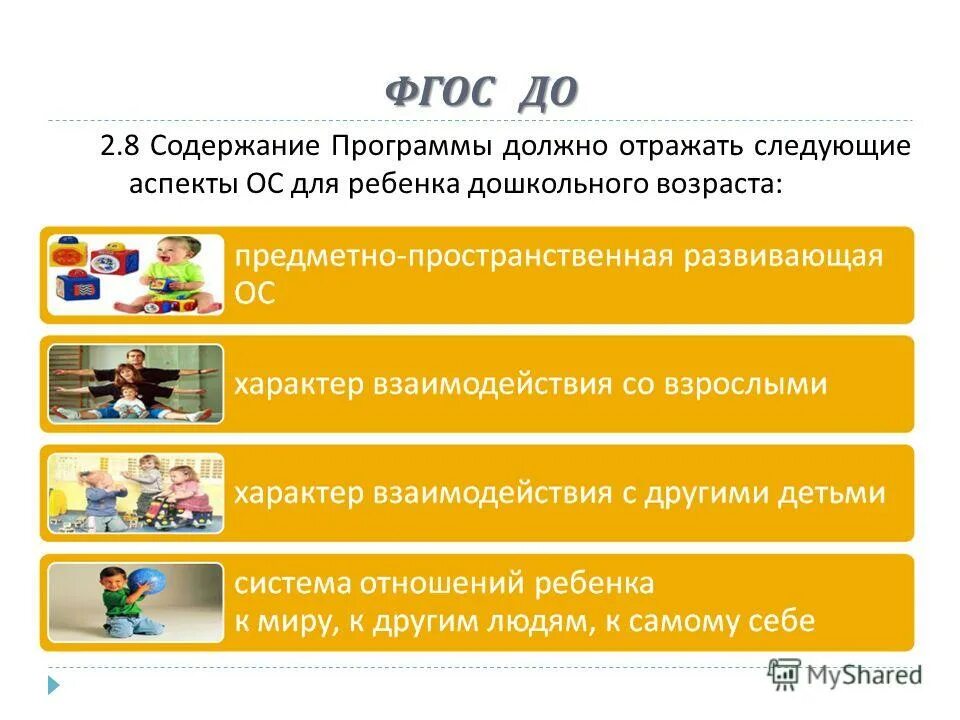 ФГОС ДО

2.8 Содержание Программы должно отражать следующие аспекты ОС для ребенка дошкольного возраста:

предметно-пространственная развивающая ОС

характер взаимодействия со взрослыми

характер взаимодействия с другими детьми

система отношений ребенка к миру, к другим людям, к самому себе

MyShared